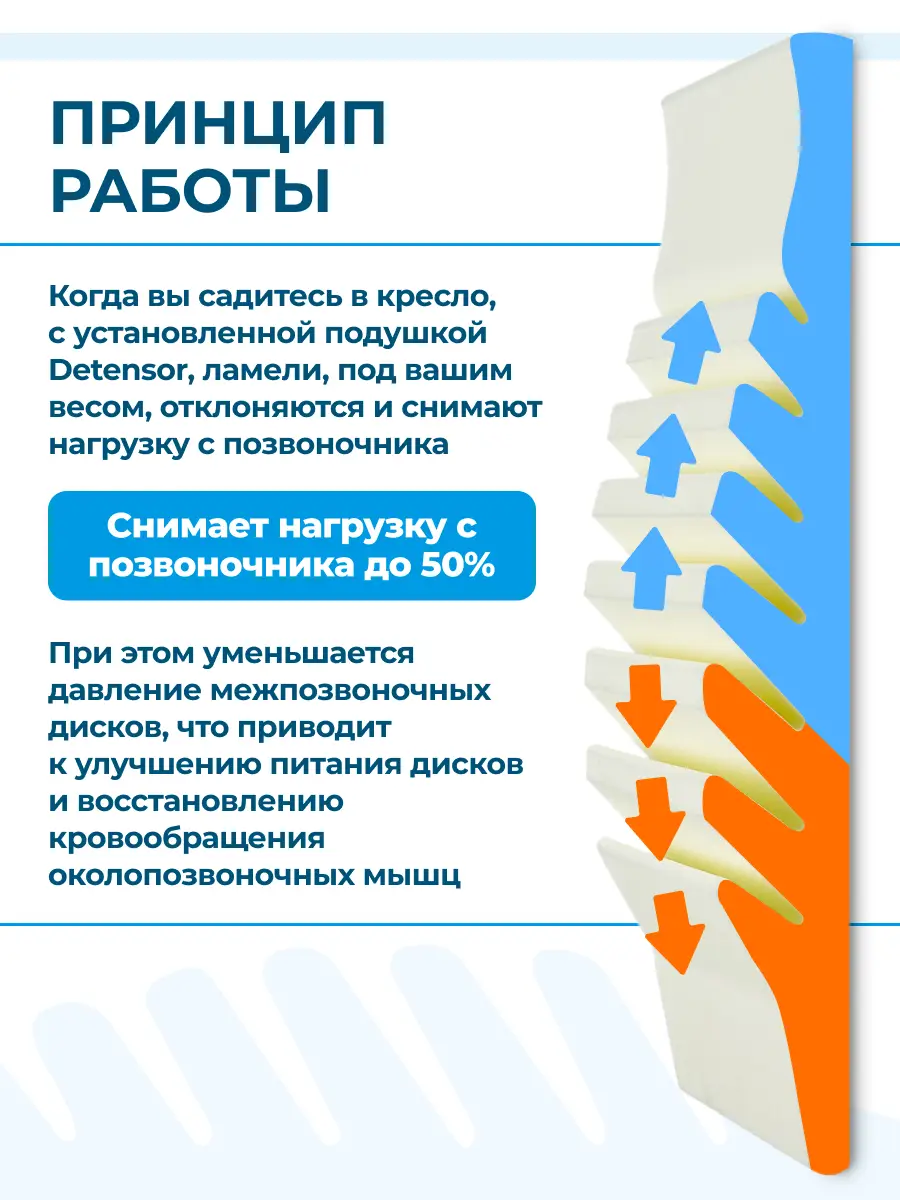 ПРИНЦИП
РАБОТЫ

Когда вы садитесь в кресло, с установленной подушкой Detensor, ламели, под вашим весом, отклоняются и снимают нагрузку с позвоночника

Снимает нагрузку с позвоночника до 50%

При этом уменьшается давление межпозвоночных дисков, что приводит к улучшению питания дисков и восстановлению кровообращения околопозвоночных мышц